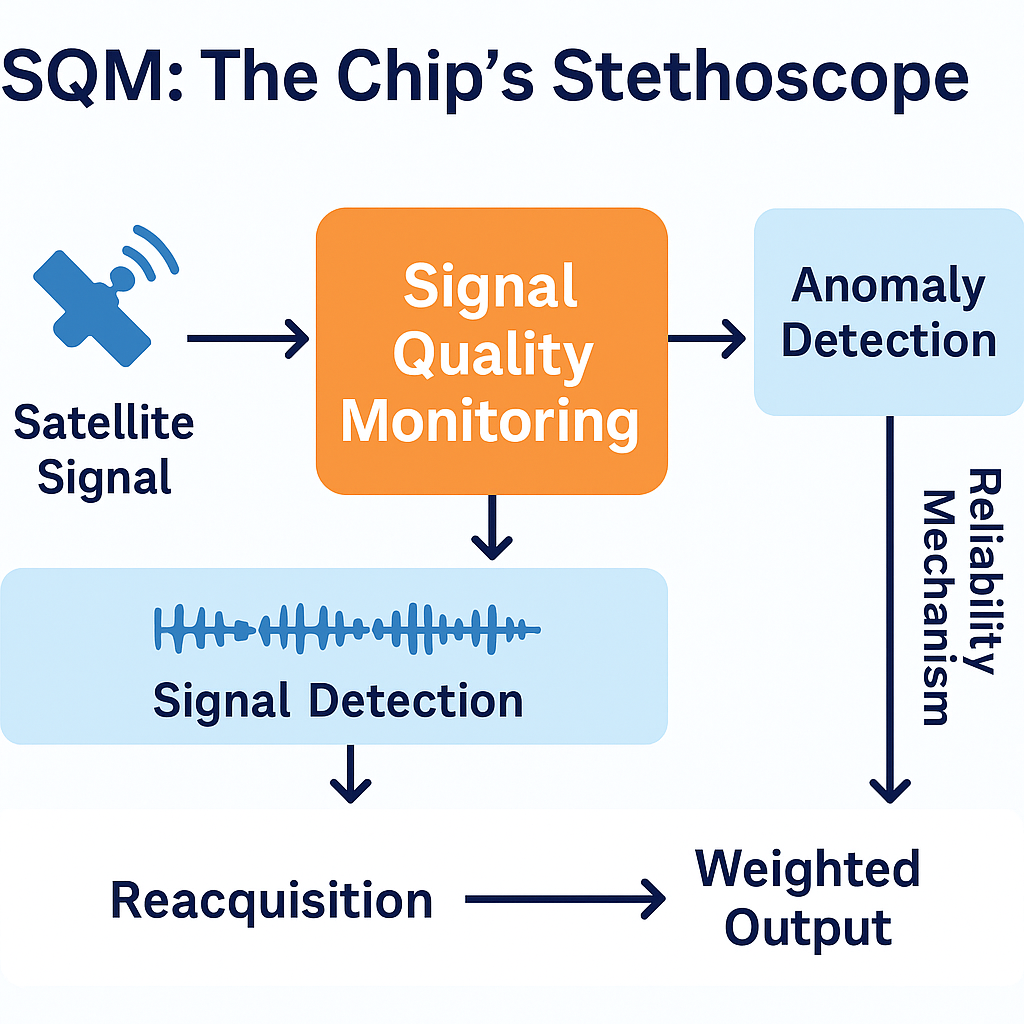 SQM: The Chip's Stethoscope

Satellite Signal

Signal Quality Monitoring

Anomaly Detection

Reliability Mechanism

Signal Detection

Reacquisition

Weighted Output